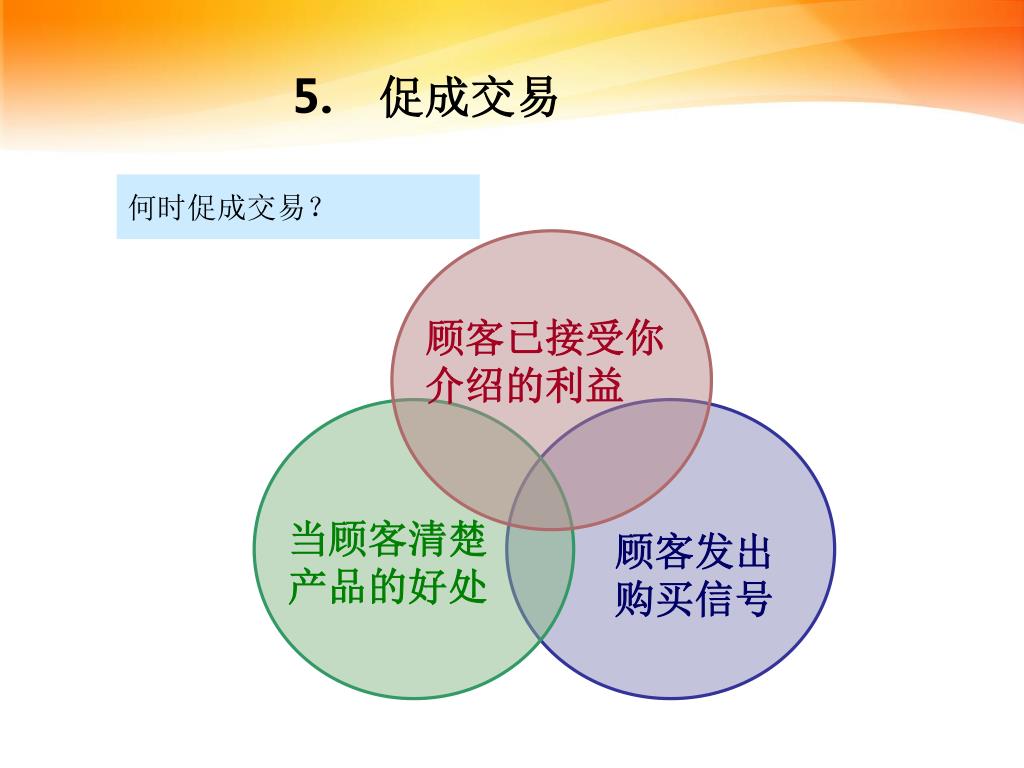 5. 促成交易

何时促成交易？

顾客已接受你介绍的利益

当顾客清楚产品的好处

顾客发出购买信号